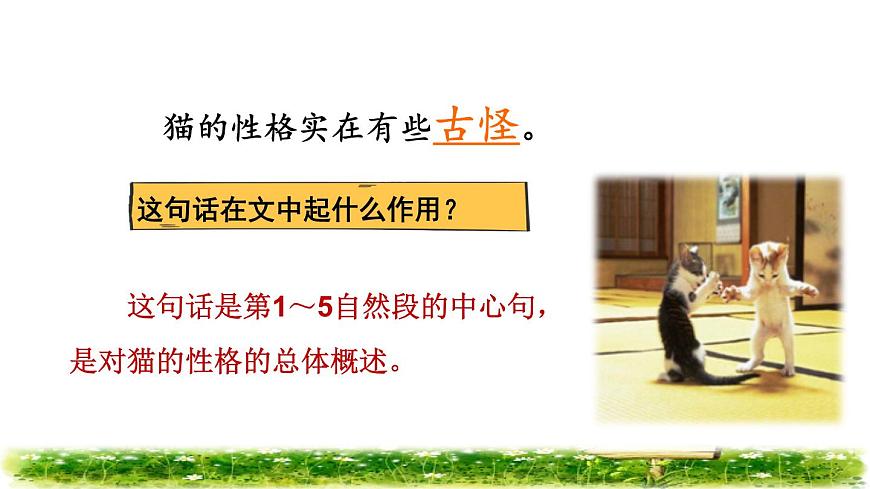 猫的性格实在有些古怪。

这句话在文中起什么作用？

这句话是第1～5自然段的中心句，是对猫的性格的总体概述。